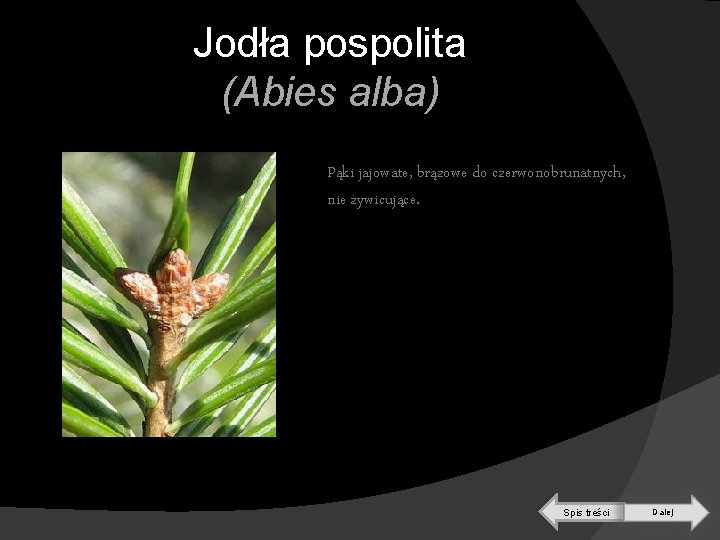 Jodła pospolita
(Abies alba)

Pąki jajowate, brązowe do czerwonobrunatnych, nie żywicujące.

Spis treści

Dalej